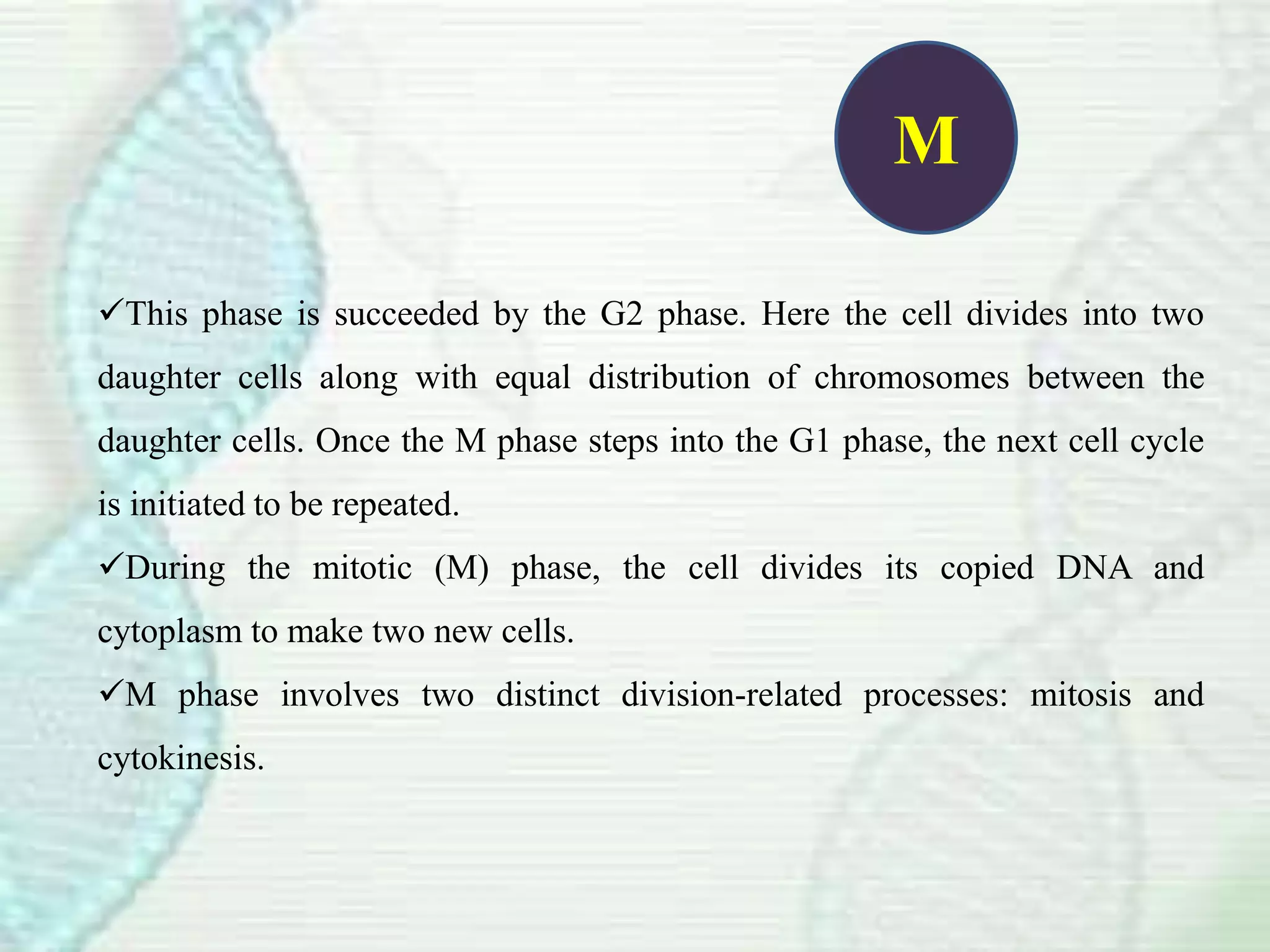 M

✓This phase is succeeded by the G2 phase. Here the cell divides into two daughter cells along with equal distribution of chromosomes between the daughter cells. Once the M phase steps into the G1 phase, the next cell cycle is initiated to be repeated.

✓During the mitotic (M) phase, the cell divides its copied DNA and cytoplasm to make two new cells.

✓M phase involves two distinct division-related processes: mitosis and cytokinesis.